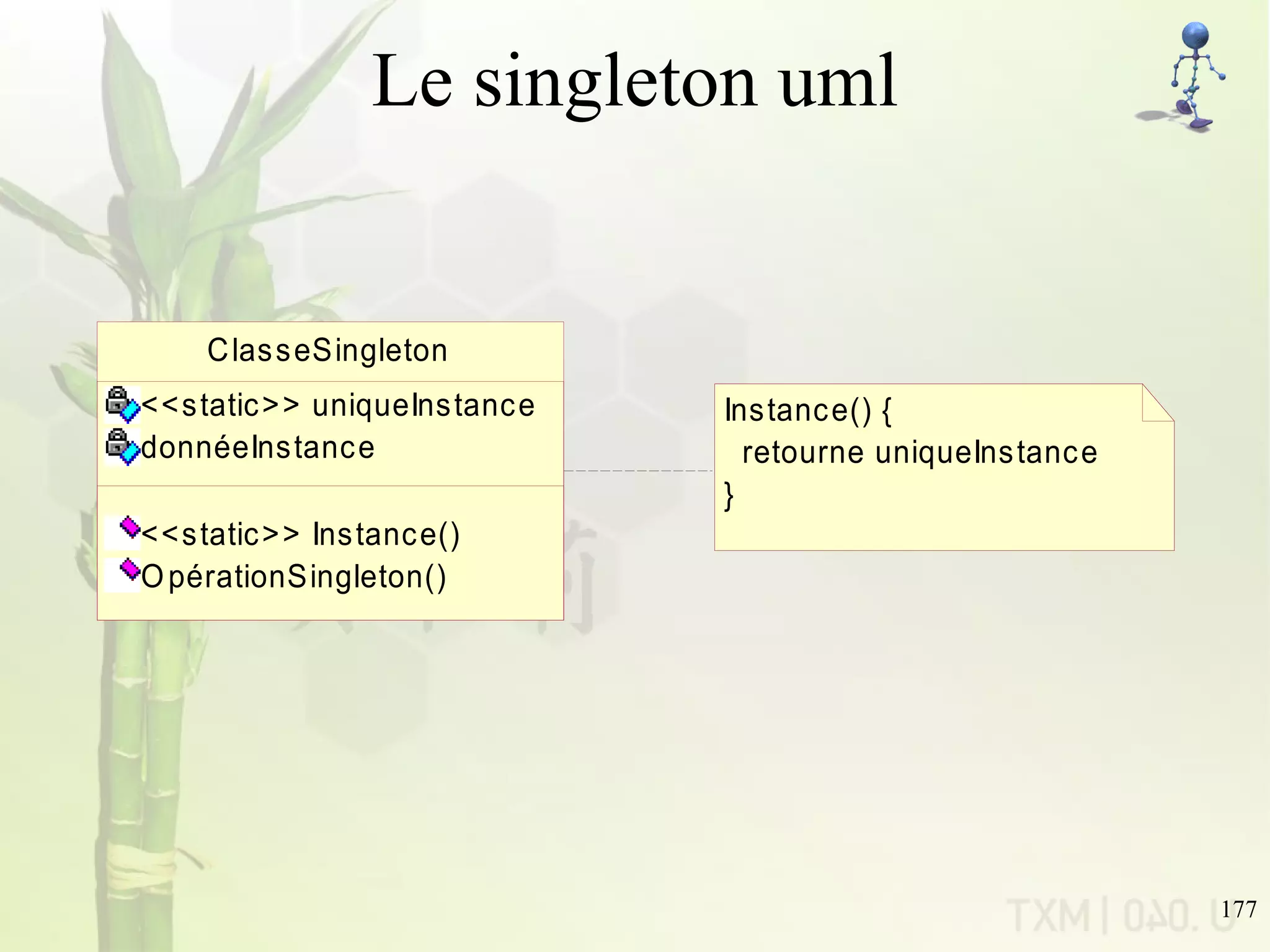 Le singleton uml

ClasseSingleton

<<static>> uniqueInstance
donnéeInstance

<<static>> Instance()
OpérationSingleton()

Instance() {
retourne uniqueInstance
}

TXM | 040. U

177